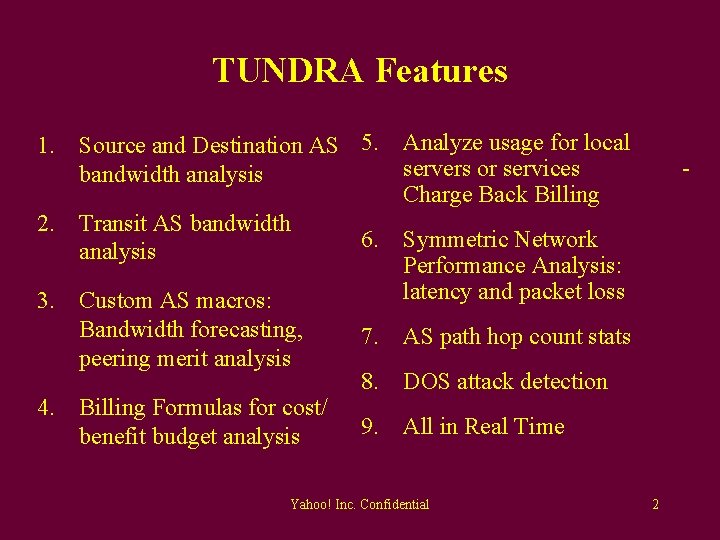 TUNDRA Features

1. Source and Destination AS bandwidth analysis

2. Transit AS bandwidth analysis

3. Custom AS macros: Bandwidth forecasting, peering merit analysis

4. Billing Formulas for cost/ benefit budget analysis

5. Analyze usage for local servers or services - Charge Back Billing

6. Symmetric Network Performance Analysis: latency and packet loss

7. AS path hop count stats

8. DOS attack detection

9. All in Real Time

Yahoo! Inc. Confidential

2